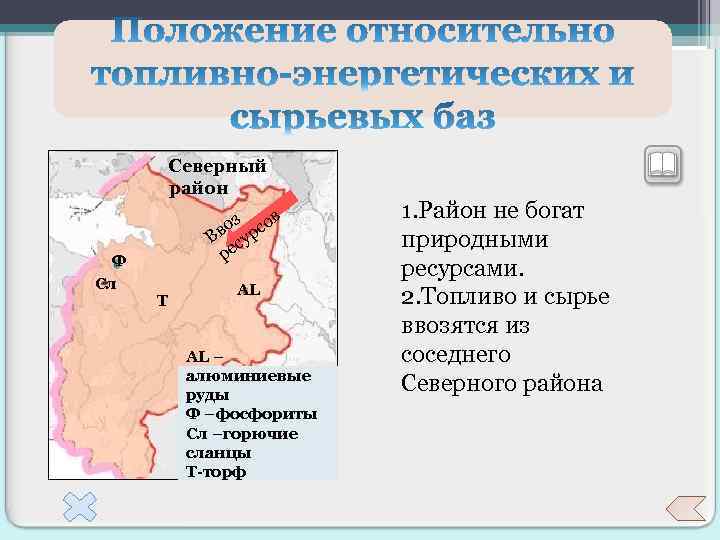 Положение относительно топливно-энергетических и сырьевых баз

Северный район

Ввоз ресурсов

Ф

Сл

Т

AL

AL – алюминиевые руды
Ф –фосфориты
Сл –горючие сланцы
Т-торф

1.Район не богат природными ресурсами.
2.Топливо и сырье ввозятся из соседнего Северного района